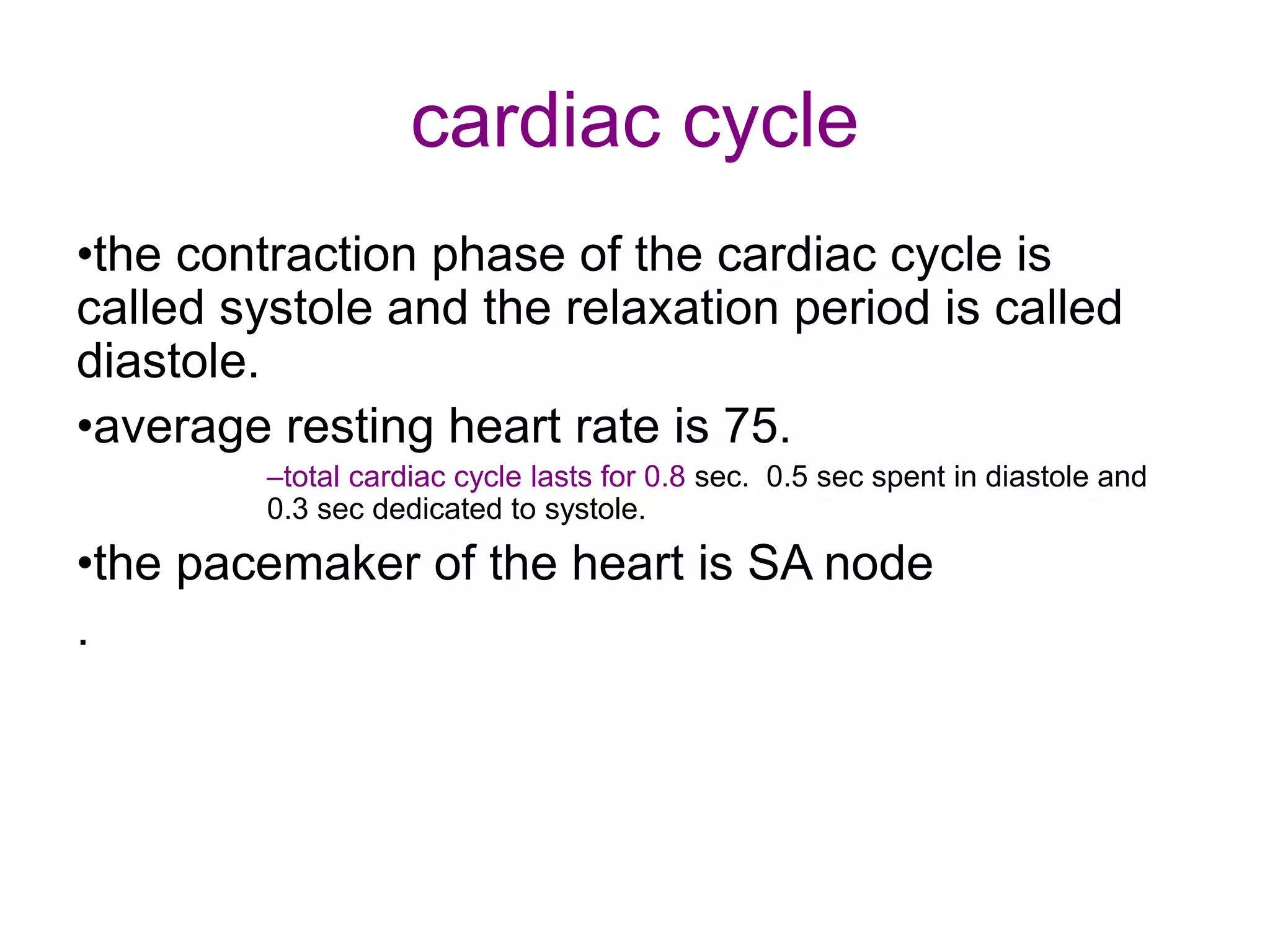 cardiac cycle

•the contraction phase of the cardiac cycle is called systole and the relaxation period is called diastole.

•average resting heart rate is 75.

–total cardiac cycle lasts for 0.8 sec. 0.5 sec spent in diastole and 0.3 sec dedicated to systole.

•the pacemaker of the heart is SA node

.